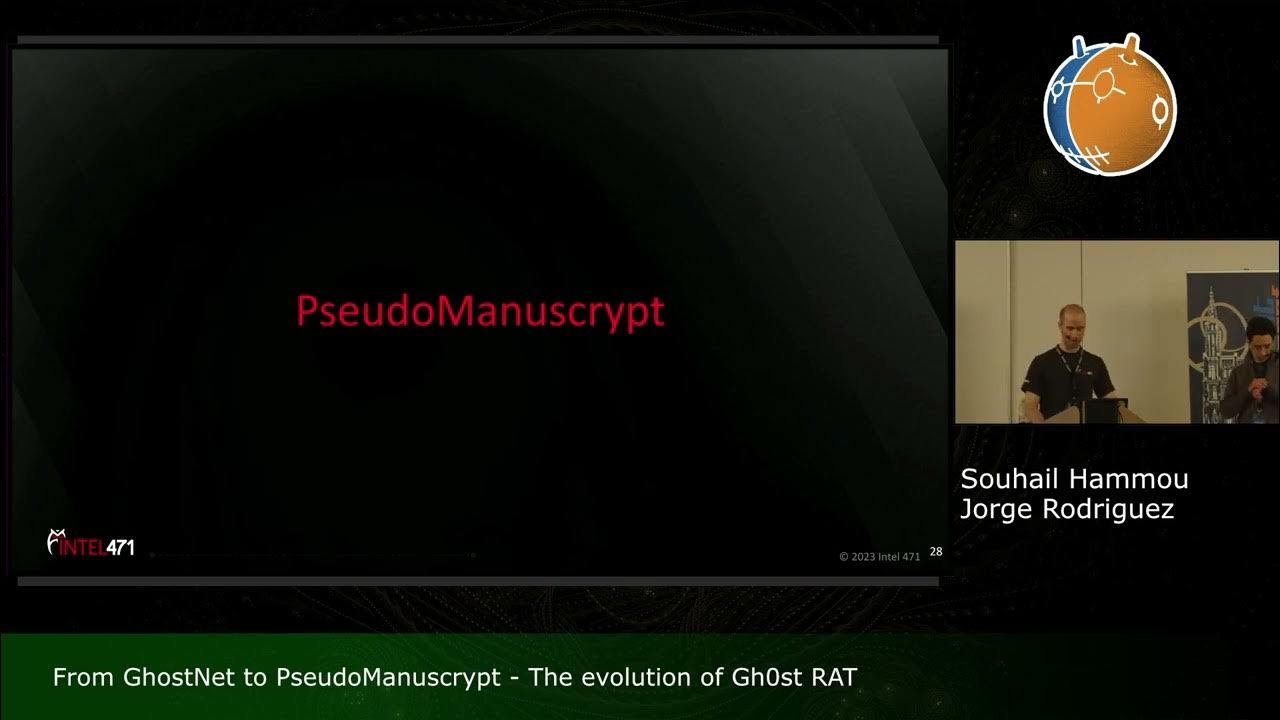 PseudoManuscrypt

INTEL471

© 2023 Intel 471 28

Souhail Hammou
Jorge Rodriguez

From GhostNet to PseudoManuscrypt - The evolution of Gh0st RAT